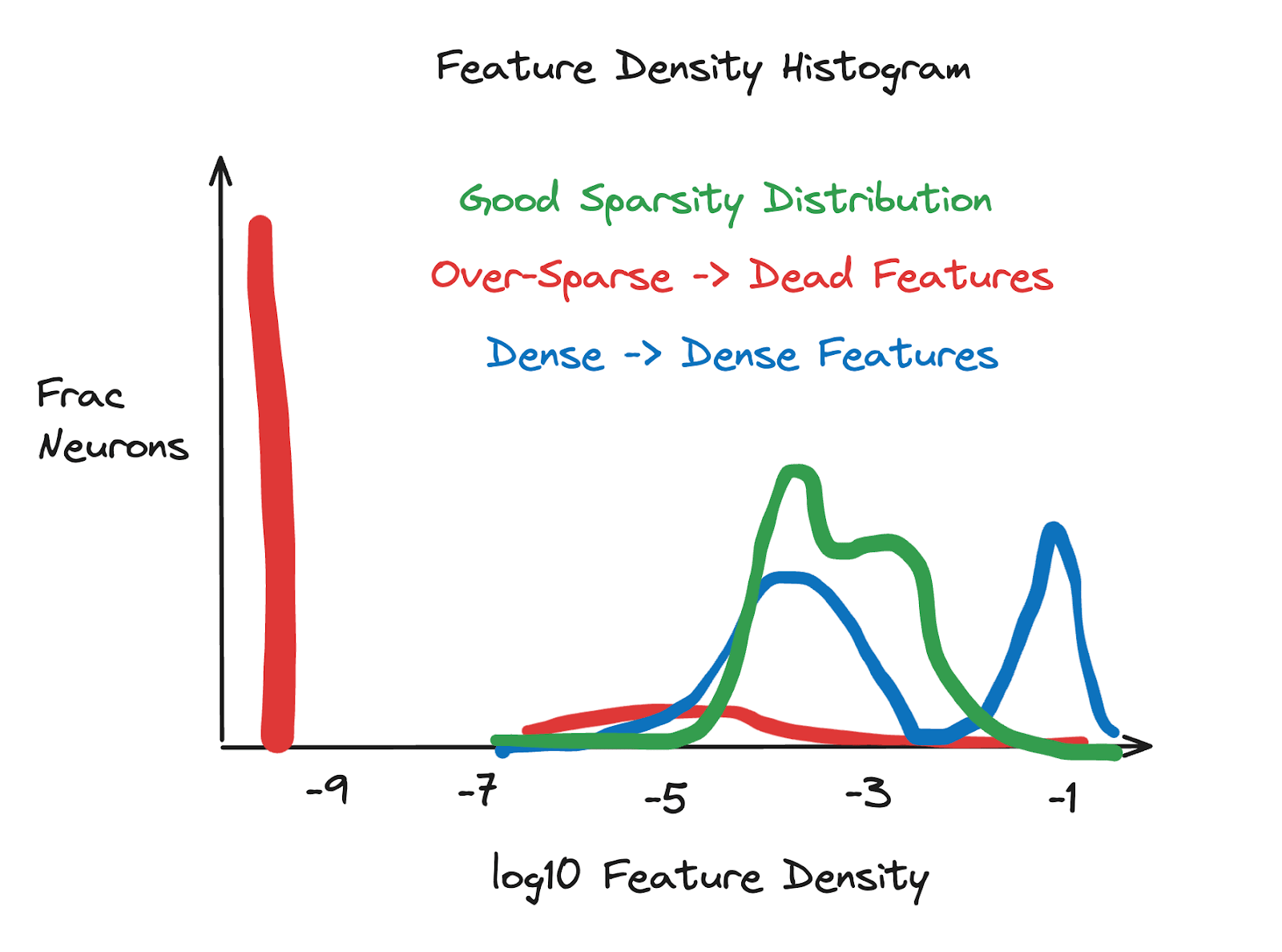 Feature Density Histogram

Good Sparsity Distribution

Over-Sparse -> Dead Features

Dense -> Dense Features

Frac Neurons

-9
-7
-5
-3
-1

log10 Feature Density